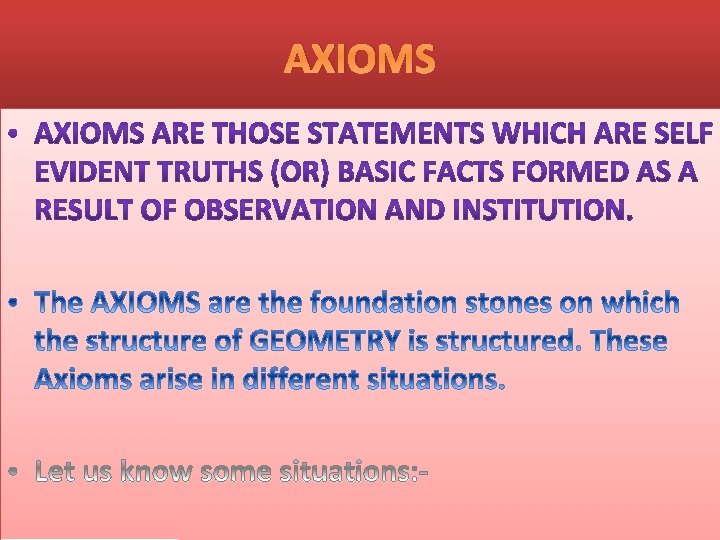 AXIOMS

• AXIOMS ARE THOSE STATEMENTS WHICH ARE SELF EVIDENT TRUTHS (OR) BASIC FACTS FORMED AS A RESULT OF OBSERVATION AND INSTITUTION.

• The AXIOMS are the foundation stones on which the structure of GEOMETRY is structured. These Axioms arise in different situations.

• Let us know some situations:-